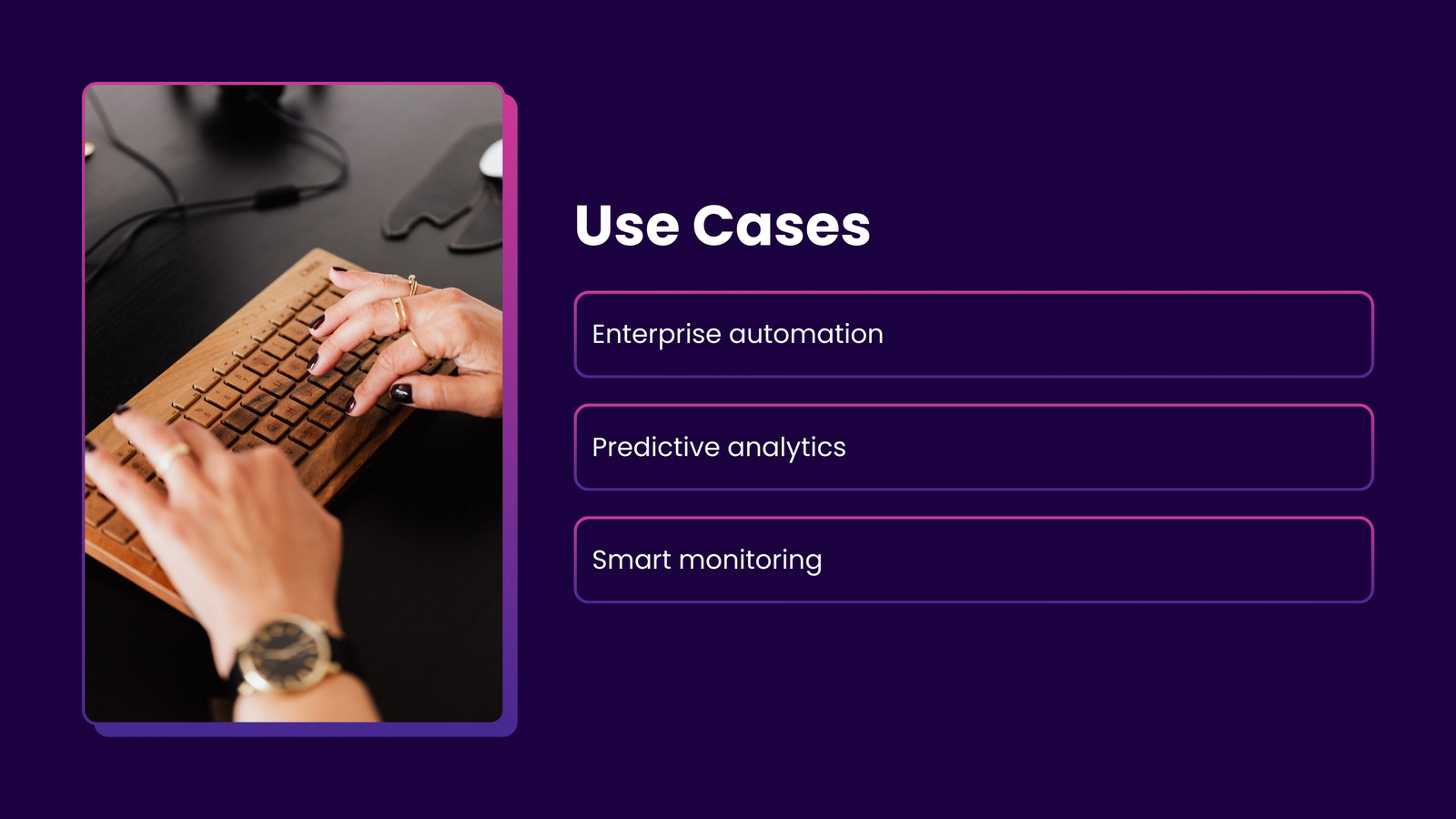 Use Cases

Enterprise automation

Predictive analytics

Smart monitoring